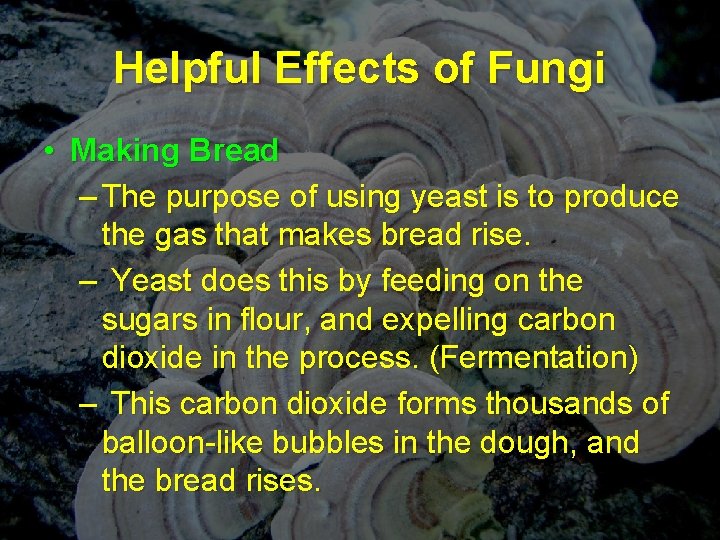 Helpful Effects of Fungi

• Making Bread

– The purpose of using yeast is to produce the gas that makes bread rise.

– Yeast does this by feeding on the sugars in flour, and expelling carbon dioxide in the process. (Fermentation)

– This carbon dioxide forms thousands of balloon-like bubbles in the dough, and the bread rises.